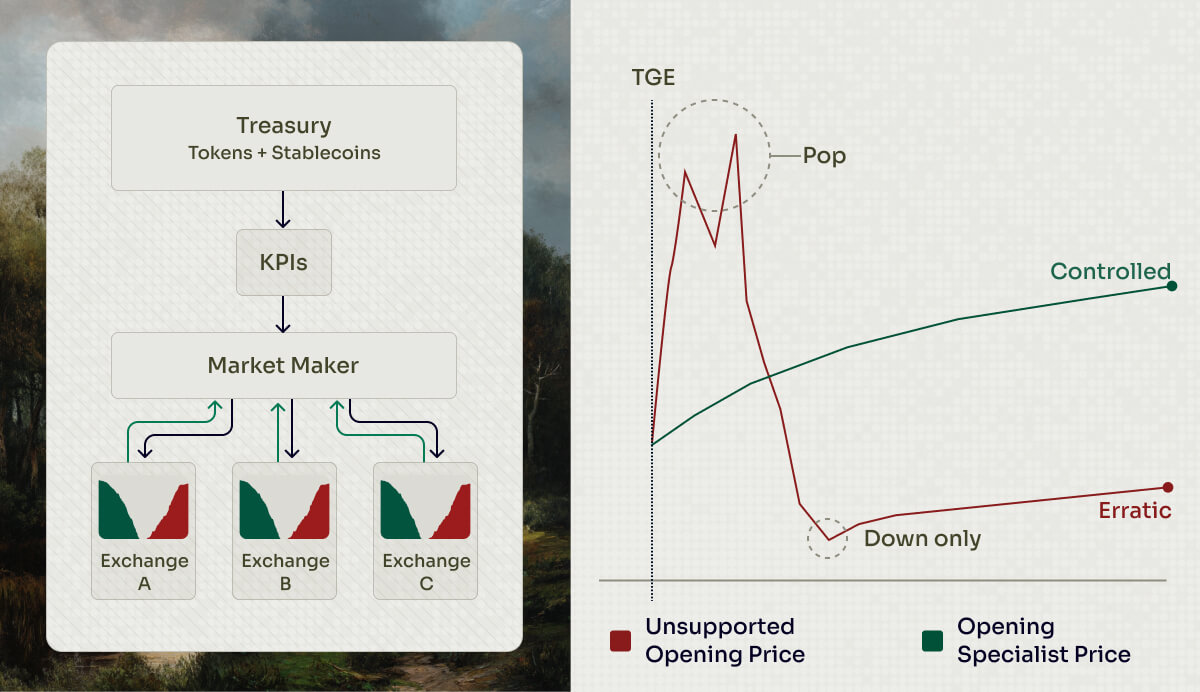 Treasury
Tokens + Stablecoins

KPIs

Market Maker

Exchange A

Exchange B

Exchange C

TGE

Pop

Controlled

Erratic

Down only

Unsupported Opening Price

Opening Specialist Price